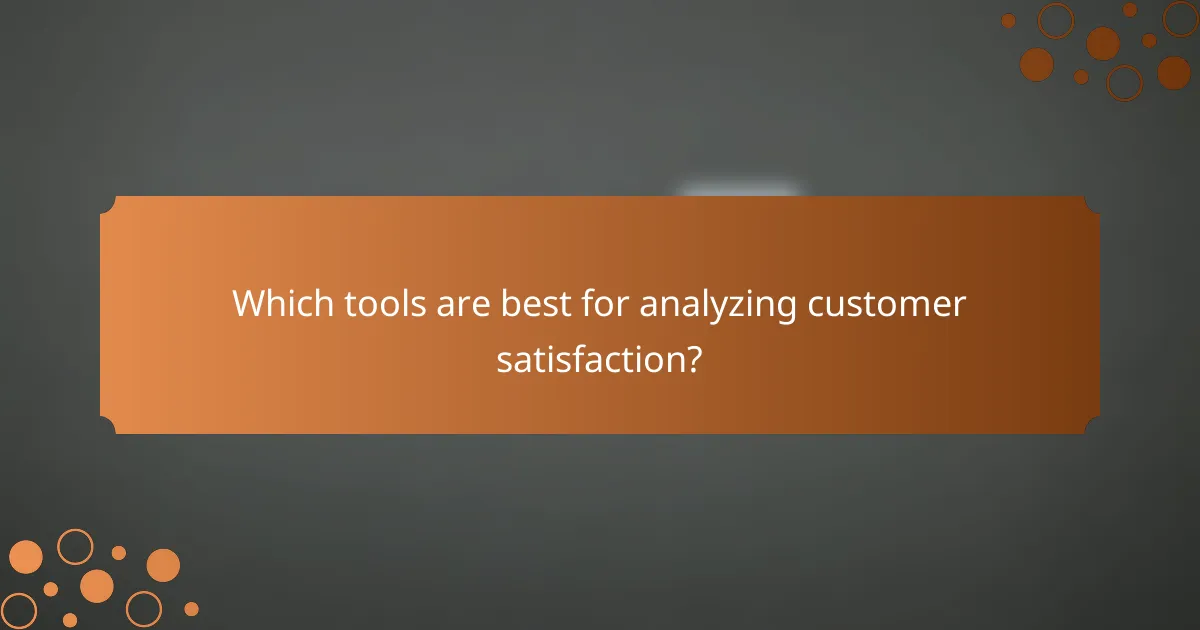 Which tools are best for analyzing customer satisfaction?